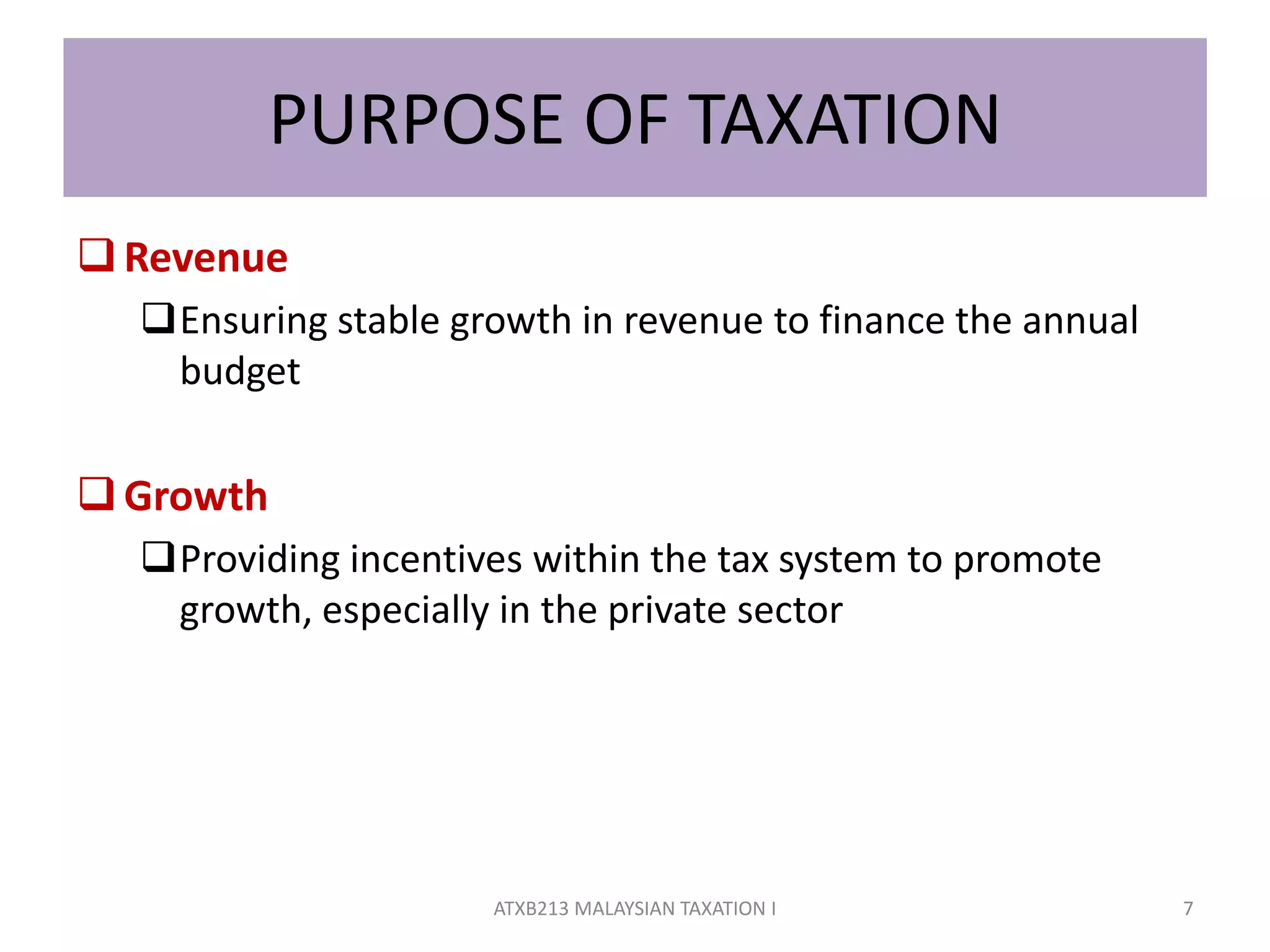 PURPOSE OF TAXATION

❑ Revenue

❑ Ensuring stable growth in revenue to finance the annual budget

❑ Growth

❑ Providing incentives within the tax system to promote growth, especially in the private sector

ATXB213 MALAYSIAN TAXATION I

7